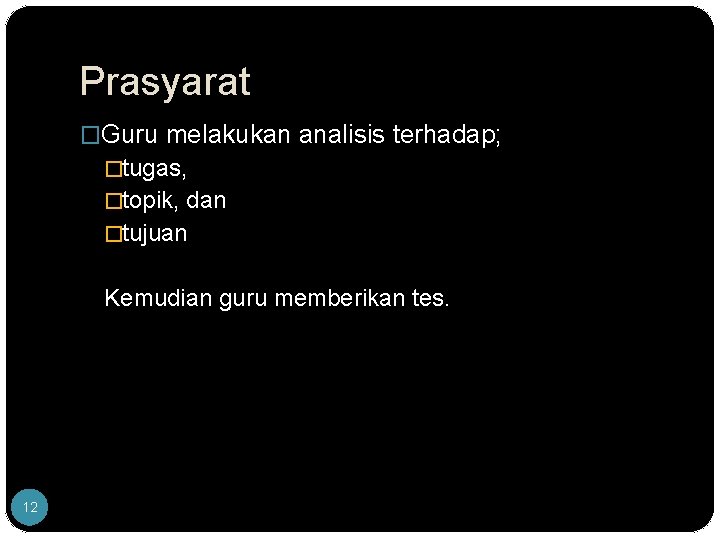 Prasyarat

□Guru melakukan analisis terhadap;

□tugas,

□topik, dan

□tujuan

Kemudian guru memberikan tes.

12